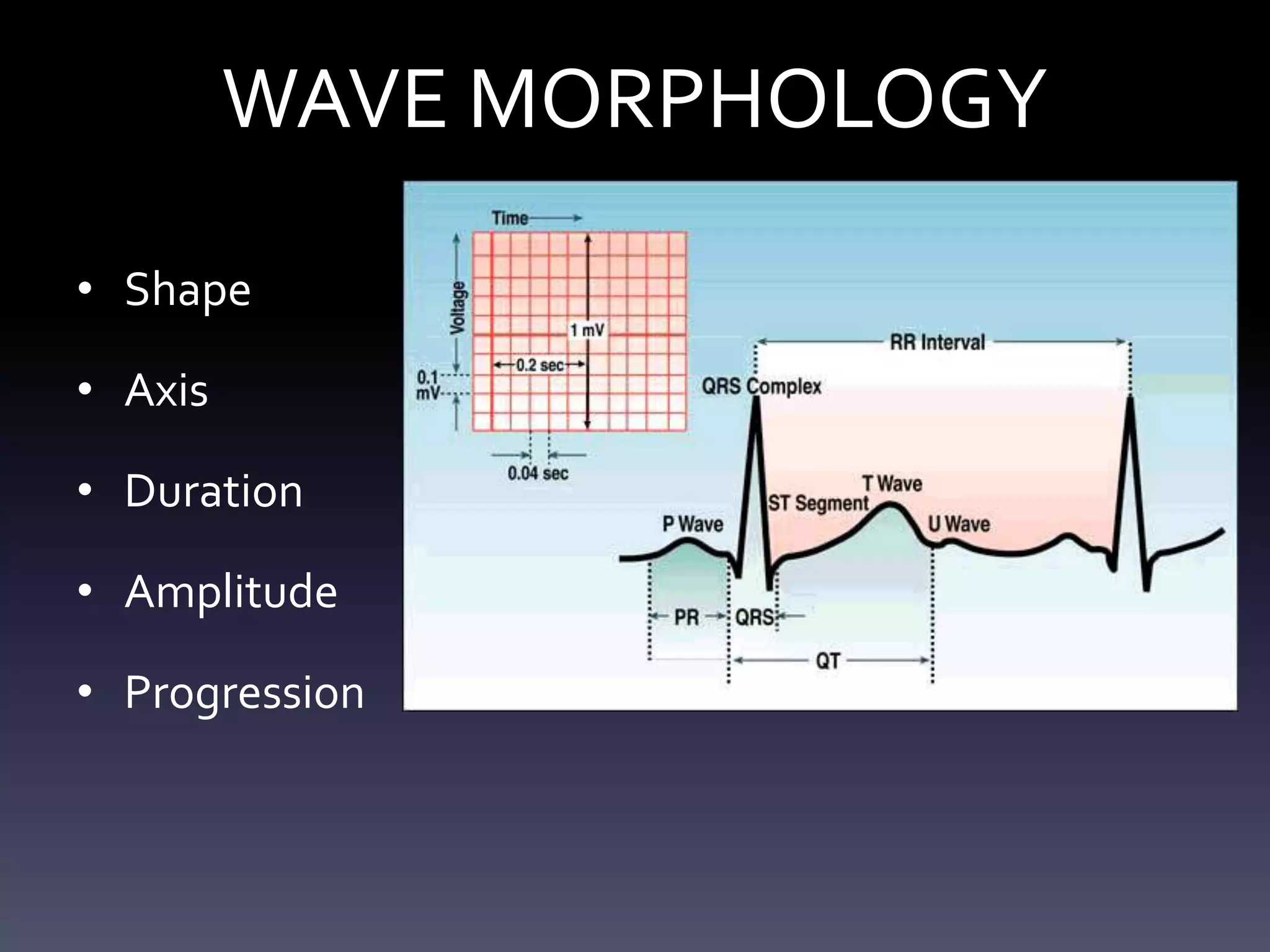 WAVE MORPHOLOGY

• Shape
• Axis
• Duration
• Amplitude
• Progression

Time
Voltage
1 mV
0.2 sec
0.1 mV
0.04 sec
RR Interval
QRS Complex
T Wave
ST Segment
P Wave
U Wave
PR
QRS
QT